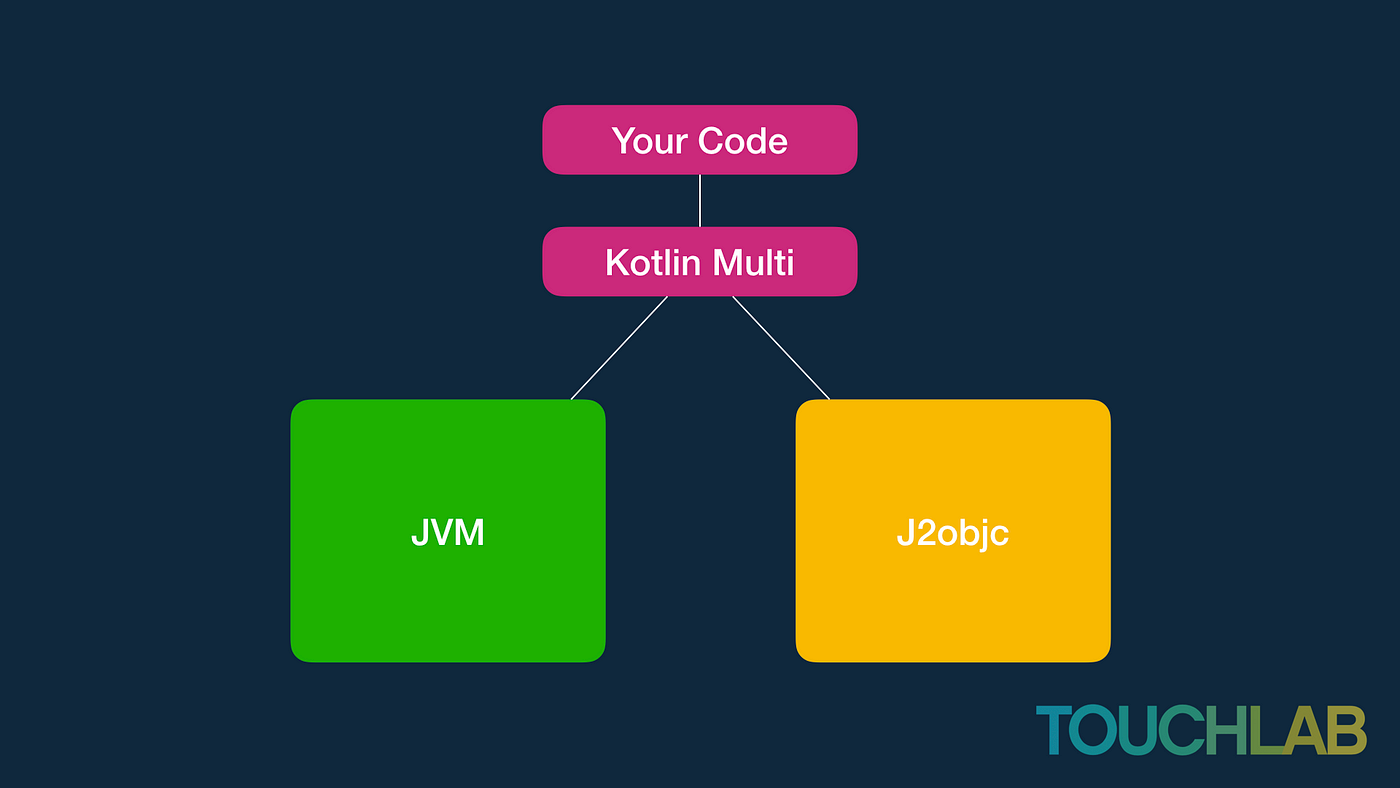 Your Code

Kotlin Multi

JVM

J2objc

TOUCHLAB